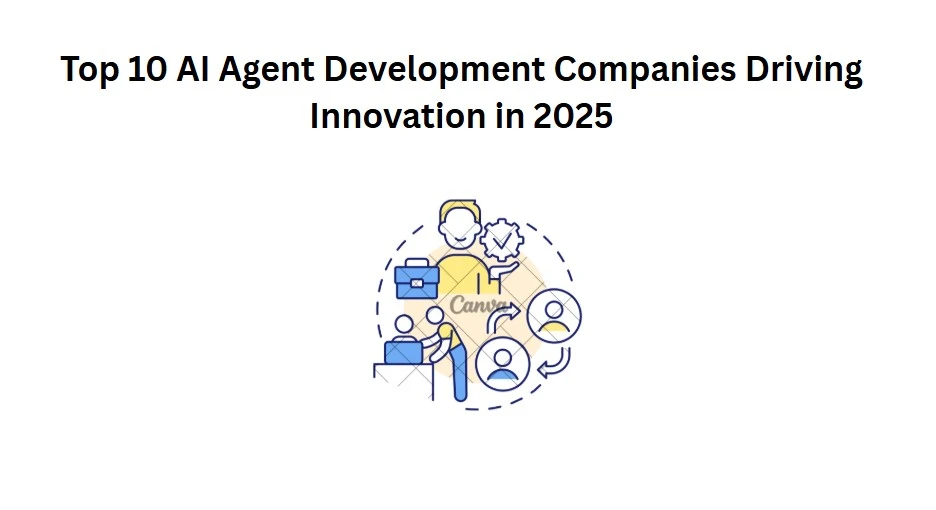 Top 10 AI Agent Development Companies Driving Innovation in 2025

Canva